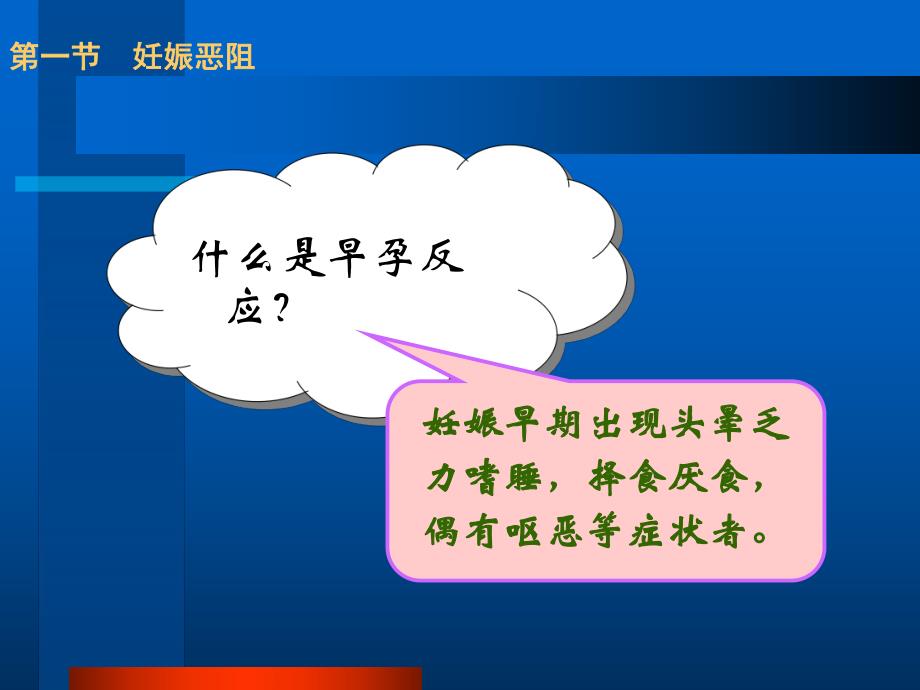 第一节　妊娠恶阻

什么是早孕反应？

妊娠早期出现头晕乏力嗜睡，择食厌食，偶有呕恶等症状者。